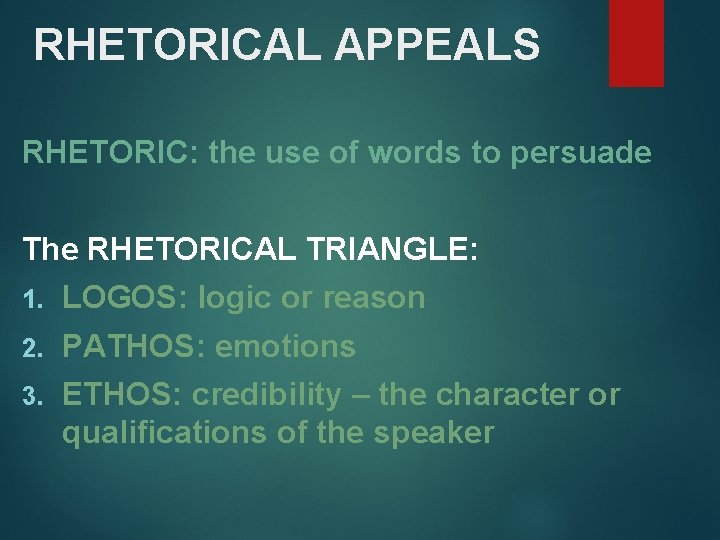 RHETORICAL APPEALS

RHETORIC: the use of words to persuade

The RHETORICAL TRIANGLE:

1. LOGOS: logic or reason
2. PATHOS: emotions
3. ETHOS: credibility – the character or qualifications of the speaker